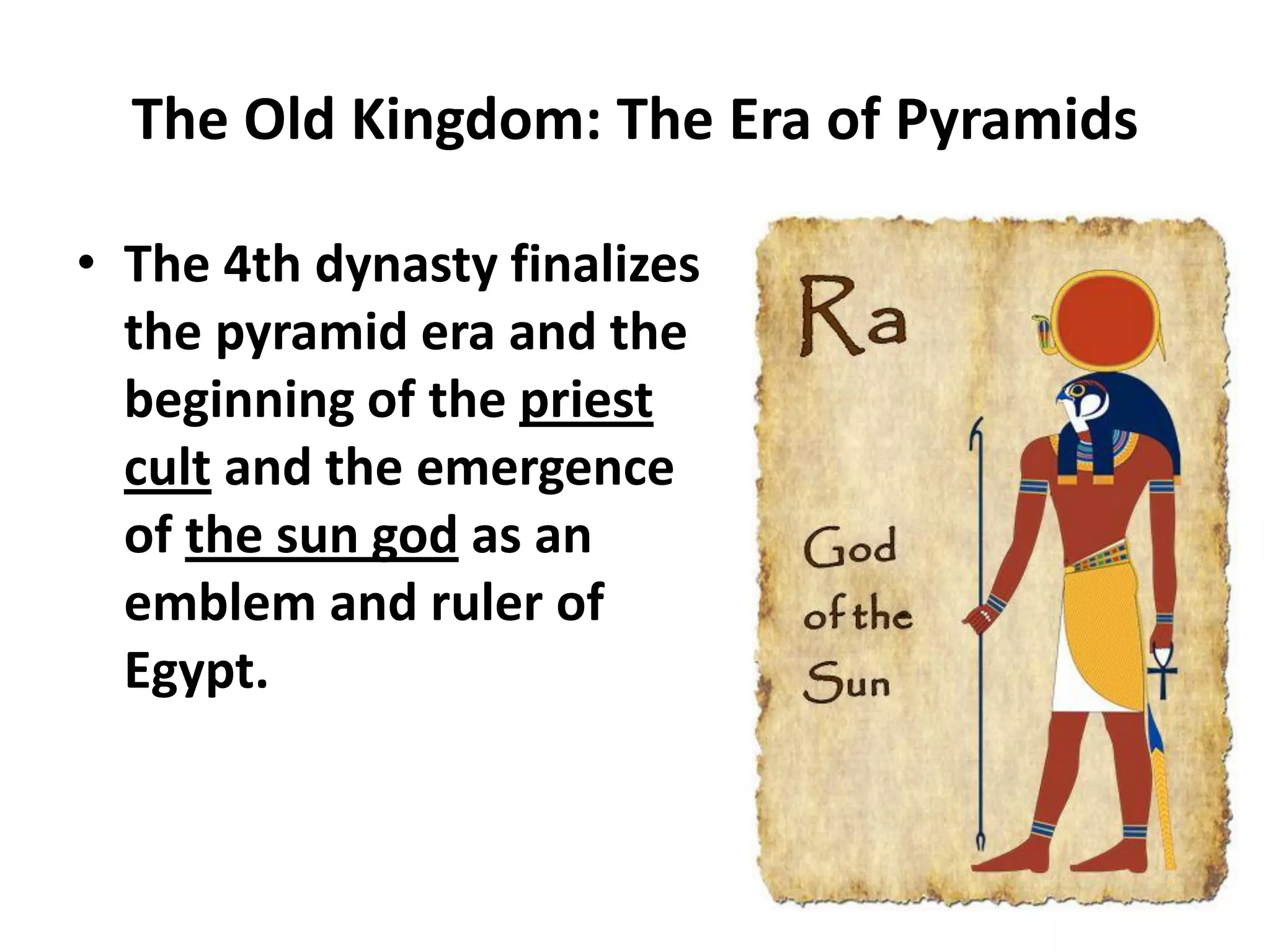 The Old Kingdom: The Era of Pyramids

• The 4th dynasty finalizes the pyramid era and the beginning of the priest cult and the emergence of the sun god as an emblem and ruler of Egypt.

Ra

God of the Sun